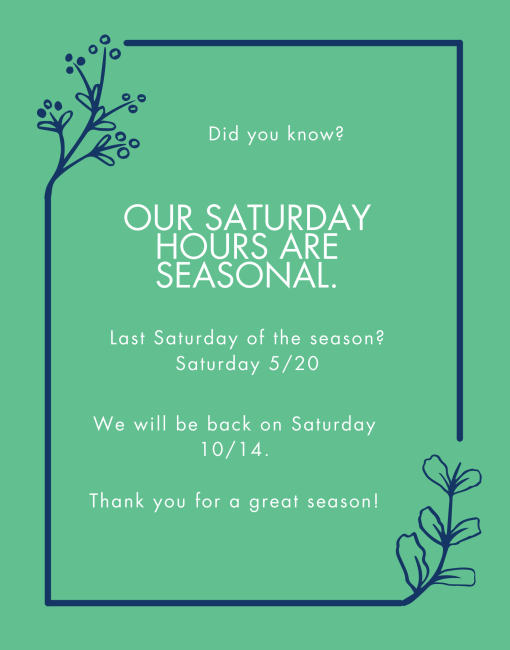 Did you know?

OUR SATURDAY HOURS ARE SEASONAL.

Last Saturday of the season? Saturday 5/20

We will be back on Saturday 10/14.

Thank you for a great season!